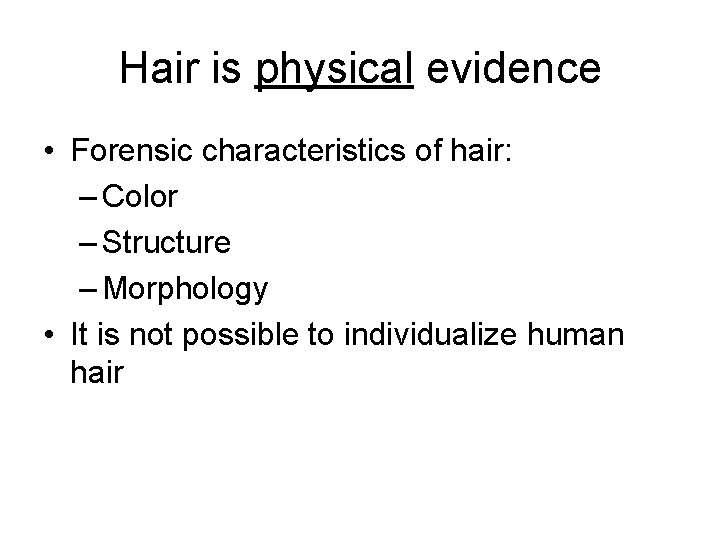 Hair is physical evidence

• Forensic characteristics of hair:
– Color
– Structure
– Morphology
• It is not possible to individualize human hair